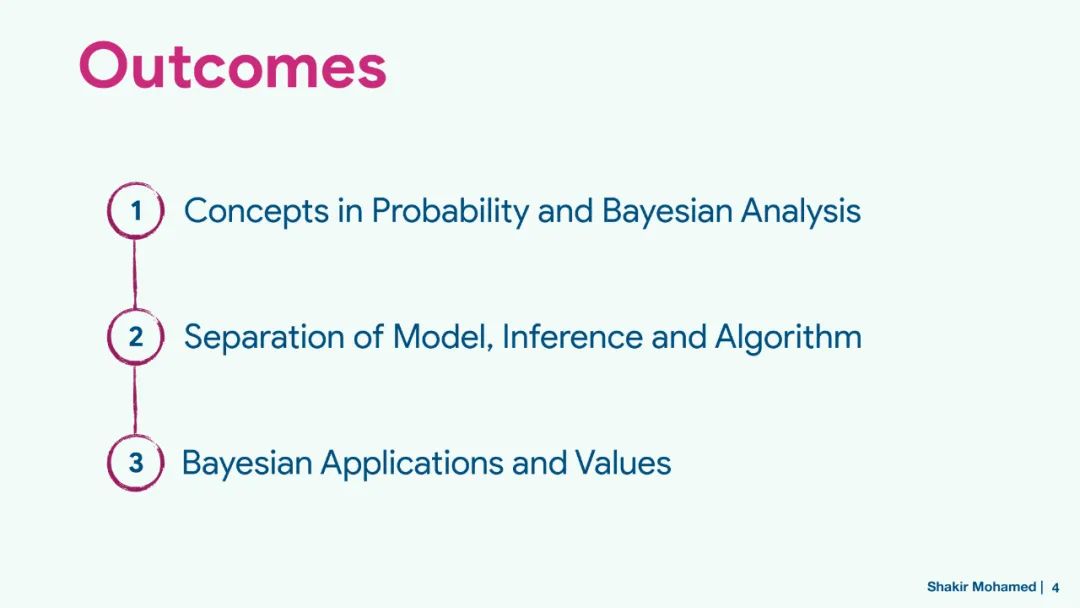 Outcomes

1 Concepts in Probability and Bayesian Analysis

2 Separation of Model, Inference and Algorithm

3 Bayesian Applications and Values

Shakir Mohamed | 4